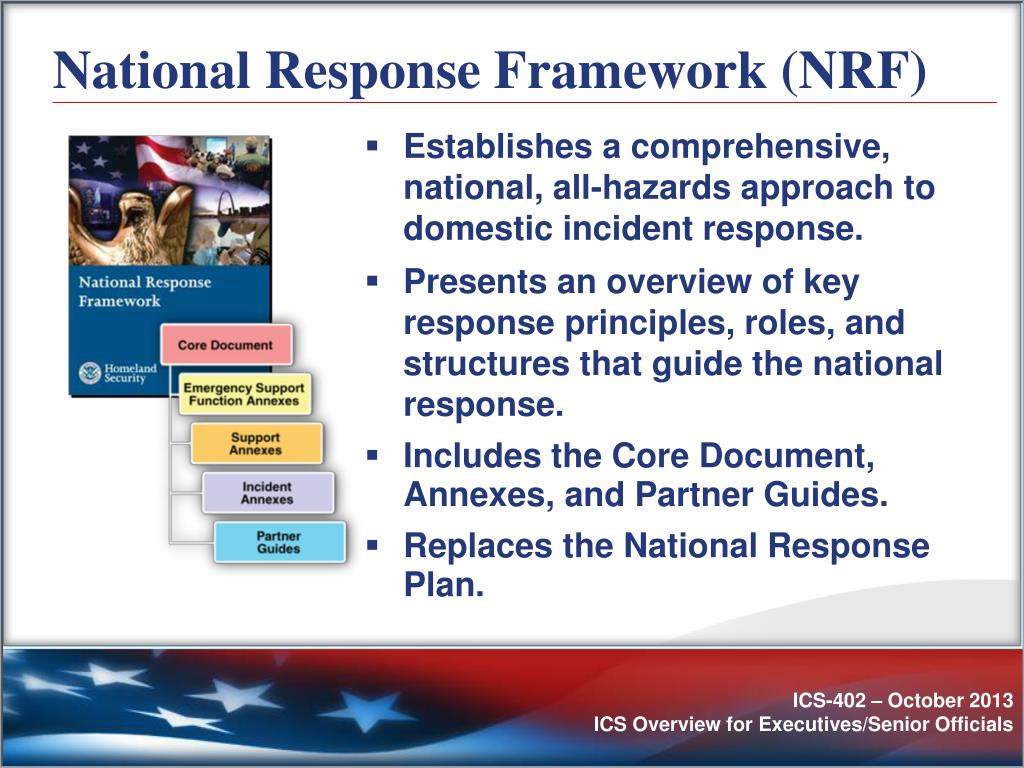 National Response Framework (NRF)

National Response Framework

Homeland Security

Core Document

Emergency Support Function Annexes

Support Annexes

Incident Annexes

Partner Guides

▪ Establishes a comprehensive, national, all-hazards approach to domestic incident response.

▪ Presents an overview of key response principles, roles, and structures that guide the national response.

▪ Includes the Core Document, Annexes, and Partner Guides.

▪ Replaces the National Response Plan.

ICS-402 – October 2013
ICS Overview for Executives/Senior Officials